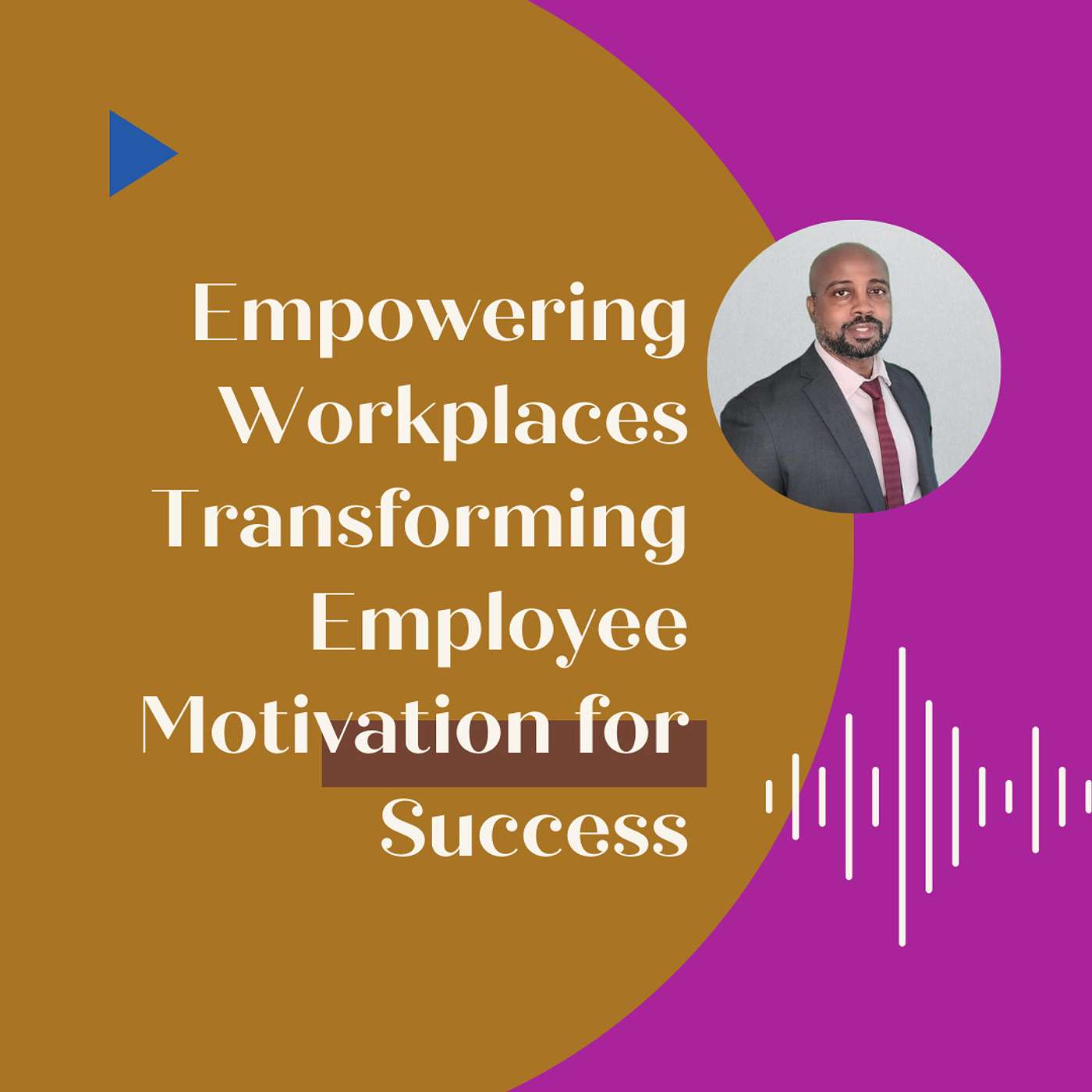 Empowering Workplaces Transforming Employee Motivation for Success